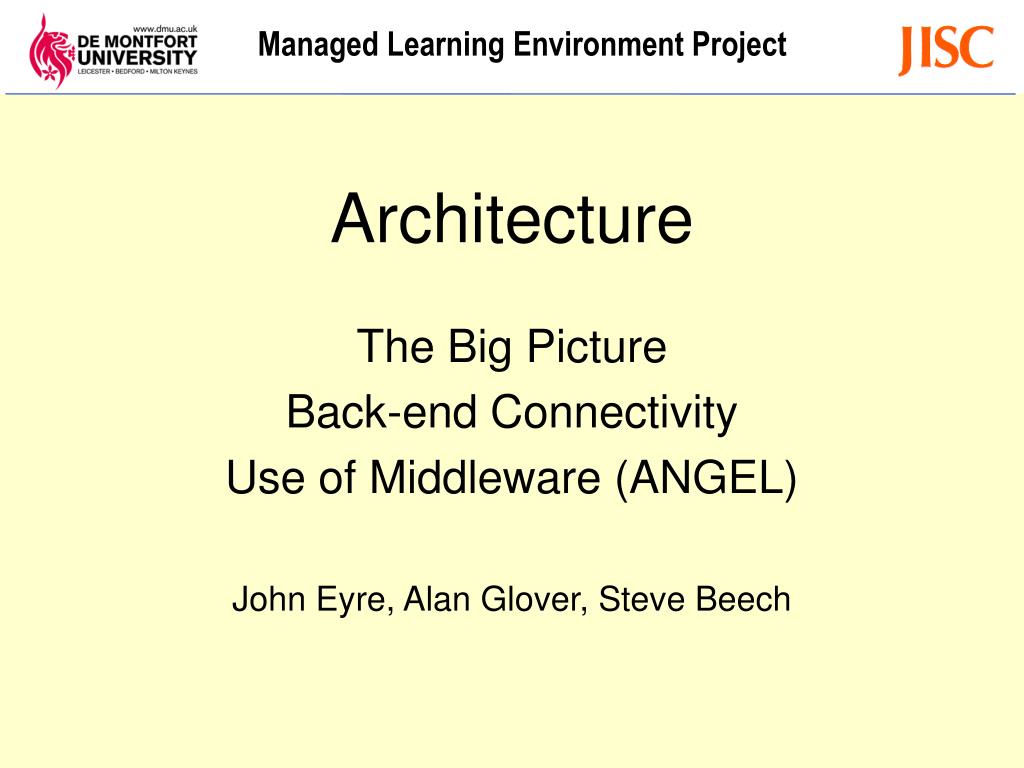 www.dmu.ac.uk
DE MONTFORT UNIVERSITY
LEICESTER • BEDFORD • MILTON KEYNES

Managed Learning Environment Project

JISC

Architecture

The Big Picture
Back-end Connectivity
Use of Middleware (ANGEL)

John Eyre, Alan Glover, Steve Beech